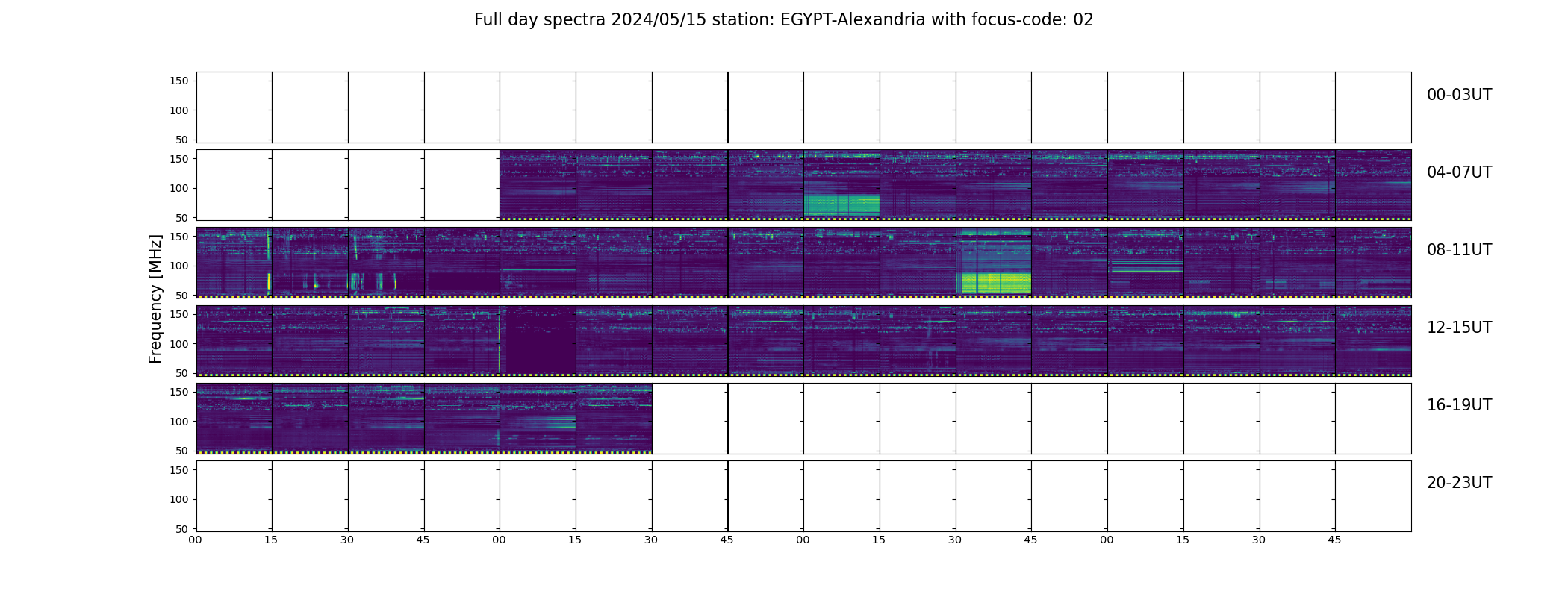 Full day spectra 2024/05/15 station: EGYPT-Alexandria with focus-code: 02

Frequency [MHz]

150
100
50
00-03UT

150
100
50
04-07UT

150
100
50
08-11UT

150
100
50
12-15UT

150
100
50
16-19UT

150
100
50
20-23UT

00 15 30 45 00 15 30 45 00 15 30 45 00 15 30 45